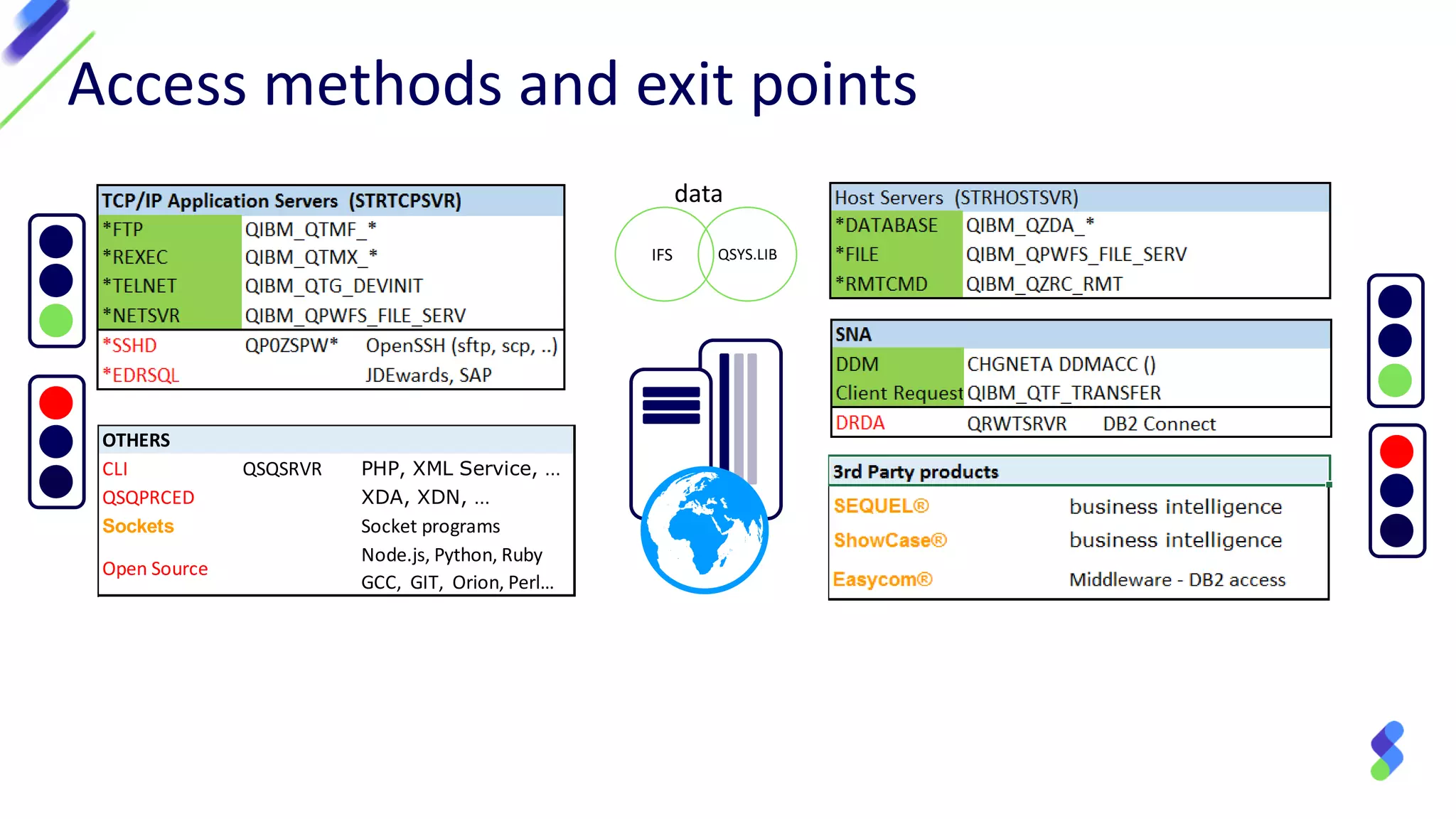 Access methods and exit points

| TCP/IP Application Servers (STRTCPSVR) | | |
|---|---|---|
| *FTP | QIBM_QTMF_* | |
| *REXEC | QIBM_QTMX_* | |
| *TELNET | QIBM_QTG_DEVINIT | |
| *NETSVR | QIBM_QPWFS_FILE_SERV | |
| *SSHD | QP0ZSPW* | OpenSSH (sftp, scp, ..) |
| *EDRSQL | | JDEwards, SAP |

| OTHERS | | |
|---|---|---|
| CLI | QSQSRVR | PHP, XML Service, ... |
| QSQPRCED | | XDA, XDN, ... |
| Sockets | | Socket programs |
| Open Source | | Node.js, Python, Ruby GCC, GIT, Orion, Perl... |

data

IFS

QSYS.LIB

| Host Servers (STRHOSTSVR) | |
|---|---|
| *DATABASE | QIBM_QZDA_* |
| *FILE | QIBM_QPWFS_FILE_SERV |
| *RMTCMD | QIBM_QZRC_RMT |

| SNA | | |
|---|---|---|
| DDM | CHGNETA DDMACC () | |
| Client Request | QIBM_QTF_TRANSFER | |
| DRDA | QRWTSRVR | DB2 Connect |

| 3rd Party products | |
|---|---|
| SEQUEL® | business intelligence |
| ShowCase® | business intelligence |
| Easycom® | Middleware - DB2 access |